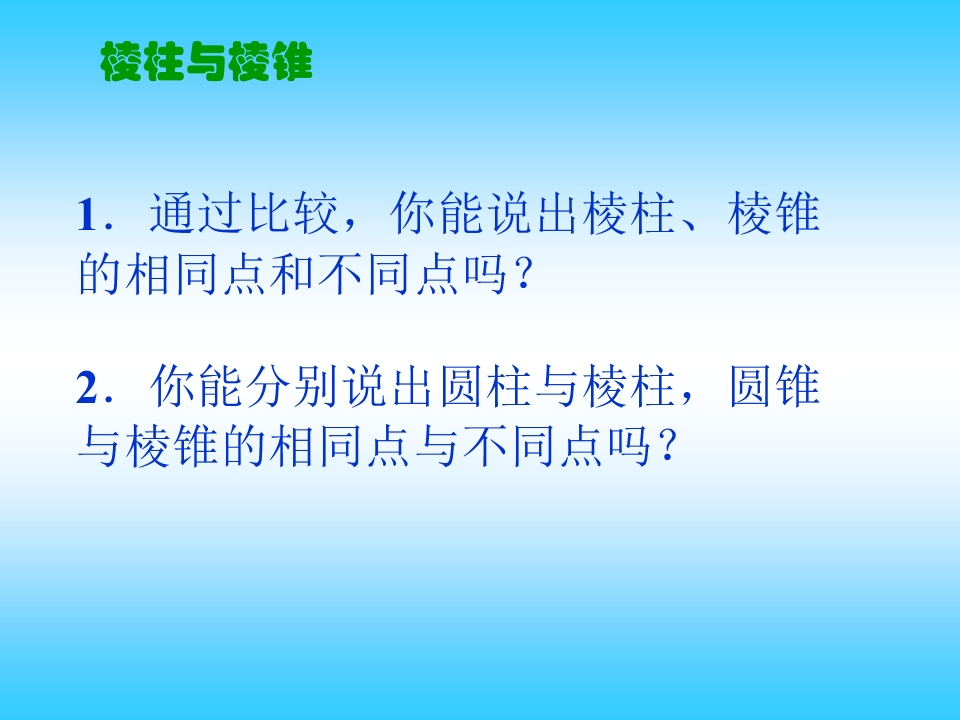 棱柱与棱锥

1．通过比较，你能说出棱柱、棱锥的相同点和不同点吗？

2．你能分别说出圆柱与棱柱，圆锥与棱锥的相同点与不同点吗？